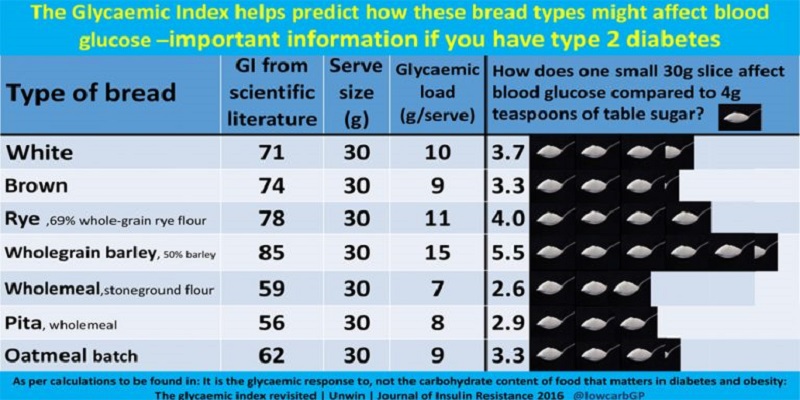 The Glycaemic Index helps predict how these bread types might affect blood glucose –important information if you have type 2 diabetes

| Type of bread | GI from scientific literature | Serve size (g) | Glycaemic load (g/serve) | How does one small 30g slice affect blood glucose compared to 4g teaspoons of table sugar? |
|---|---|---|---|---|
| White | 71 | 30 | 10 | 3.7 |
| Brown | 74 | 30 | 9 | 3.3 |
| Rye ,69% whole-grain rye flour | 78 | 30 | 11 | 4.0 |
| Wholegrain barley, 50% barley | 85 | 30 | 15 | 5.5 |
| Wholemeal,stoneground flour | 59 | 30 | 7 | 2.6 |
| Pita, wholemeal | 56 | 30 | 8 | 2.9 |
| Oatmeal batch | 62 | 30 | 9 | 3.3 |

As per calculations to be found in: It is the glycaemic response to, not the carbohydrate content of food that matters in diabetes and obesity: The glycaemic index revisited | Unwin | Journal of Insulin Resistance 2016 @lowcarbGP